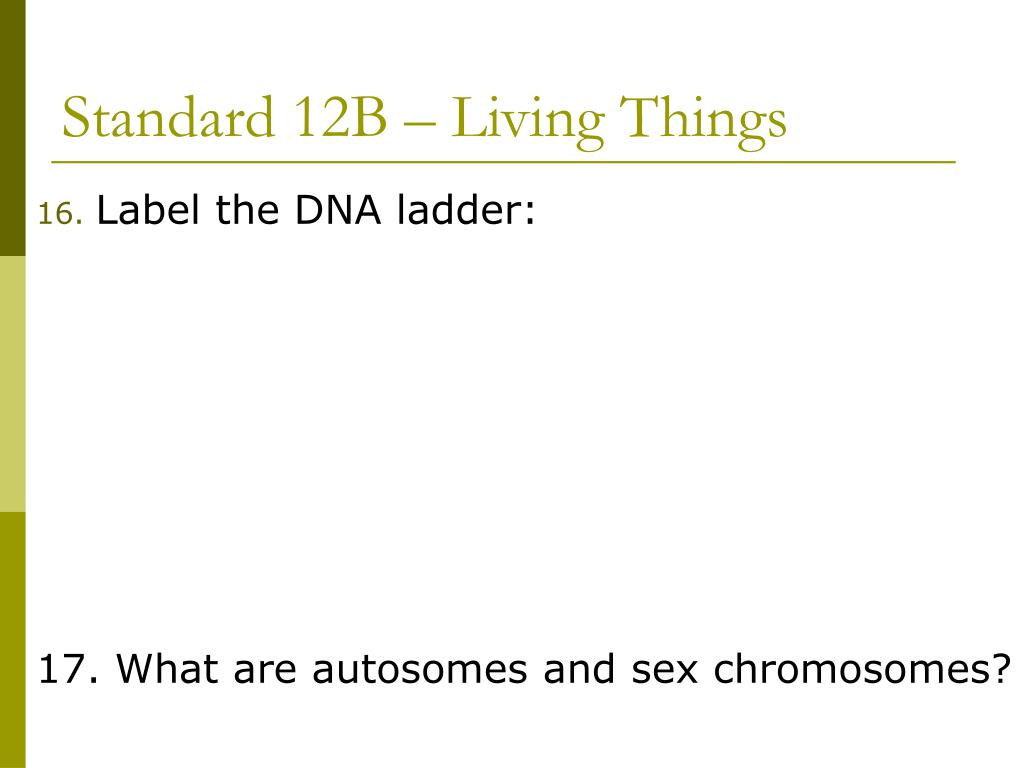 Standard 12B – Living Things

16. Label the DNA ladder:

17. What are autosomes and sex chromosomes?